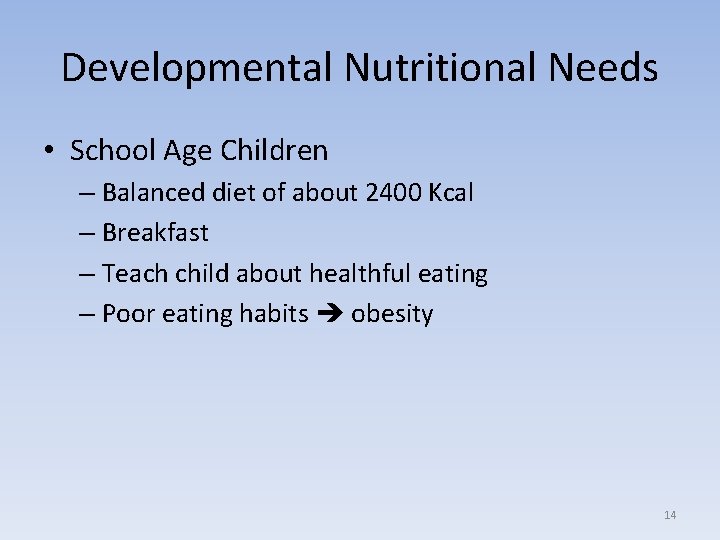 Developmental Nutritional Needs

• School Age Children
– Balanced diet of about 2400 Kcal
– Breakfast
– Teach child about healthful eating
– Poor eating habits → obesity

14